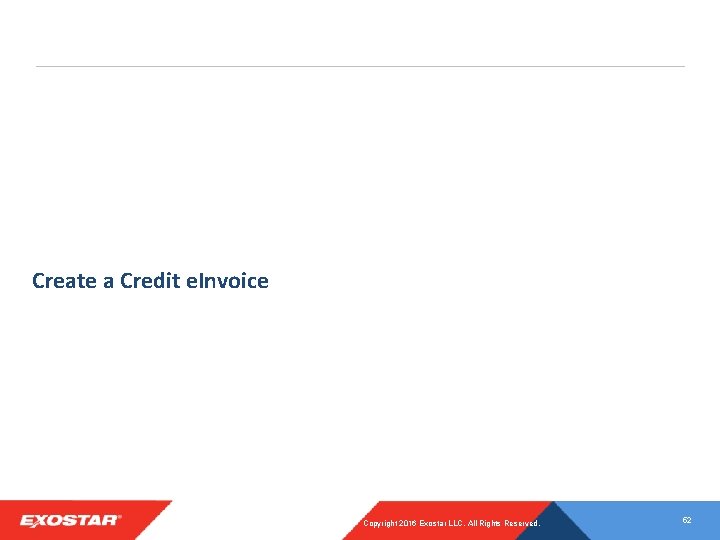 Create a Credit eInvoice

EXOSTAR®

Copyright 2016 Exostar LLC. All Rights Reserved.

62